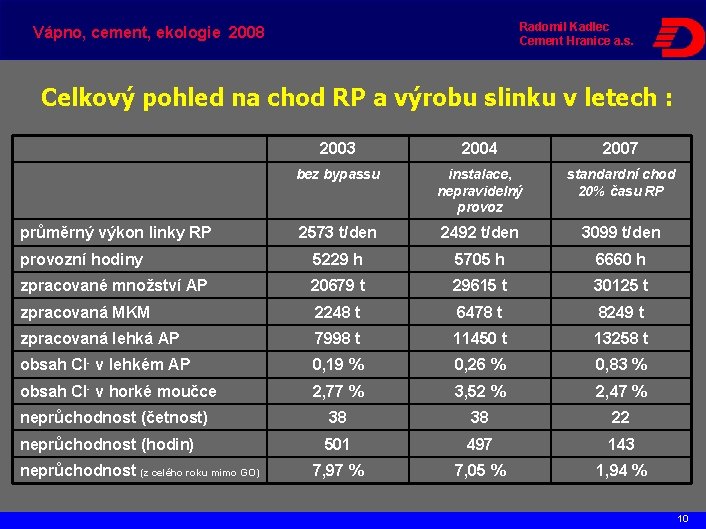 Vápno, cement, ekologie 2008

Radomil Kadlec
Cement Hranice a.s.

Celkový pohled na chod RP a výrobu slinku v letech :

| | 2003 | 2004 | 2007 |
|---|---|---|---|
| | bez bypassu | instalace, nepravidelný provoz | standardní chod 20% času RP |
| průměrný výkon linky RP | 2573 t/den | 2492 t/den | 3099 t/den |
| provozní hodiny | 5229 h | 5705 h | 6660 h |
| zpracované množství AP | 20679 t | 29615 t | 30125 t |
| zpracovaná MKM | 2248 t | 6478 t | 8249 t |
| zpracovaná lehká AP | 7998 t | 11450 t | 13258 t |
| obsah $Cl^-$ v lehkém AP | 0,19 % | 0,26 % | 0,83 % |
| obsah $Cl^-$ v horké moučce | 2,77 % | 3,52 % | 2,47 % |
| neprůchodnost (četnost) | 38 | 38 | 22 |
| neprůchodnost (hodin) | 501 | 497 | 143 |
| neprůchodnost (z celého roku mimo GO) | 7,97 % | 7,05 % | 1,94 % |

10